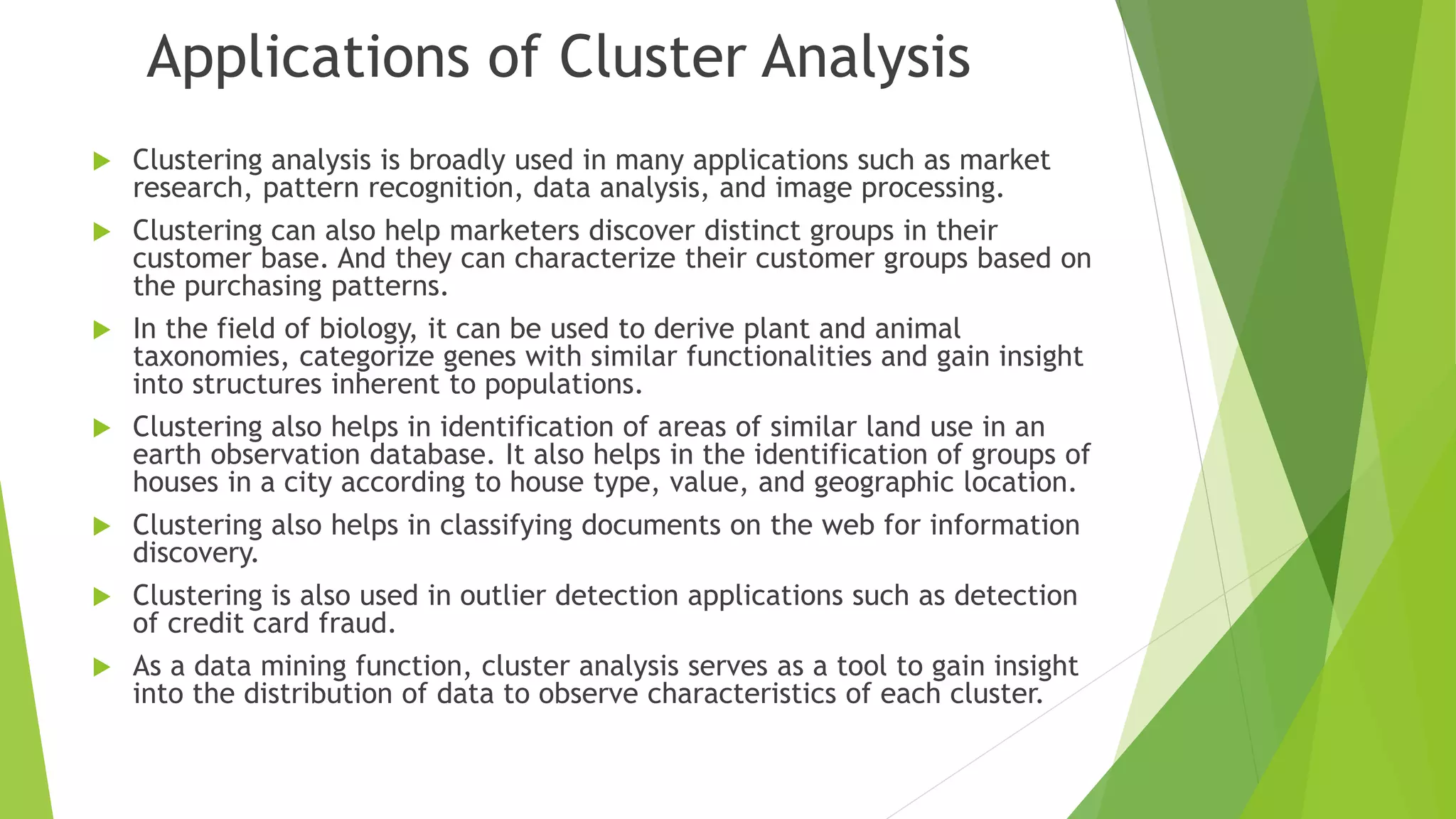 Applications of Cluster Analysis

Clustering analysis is broadly used in many applications such as market research, pattern recognition, data analysis, and image processing.

Clustering can also help marketers discover distinct groups in their customer base. And they can characterize their customer groups based on the purchasing patterns.

In the field of biology, it can be used to derive plant and animal taxonomies, categorize genes with similar functionalities and gain insight into structures inherent to populations.

Clustering also helps in identification of areas of similar land use in an earth observation database. It also helps in the identification of groups of houses in a city according to house type, value, and geographic location.

Clustering also helps in classifying documents on the web for information discovery.

Clustering is also used in outlier detection applications such as detection of credit card fraud.

As a data mining function, cluster analysis serves as a tool to gain insight into the distribution of data to observe characteristics of each cluster.